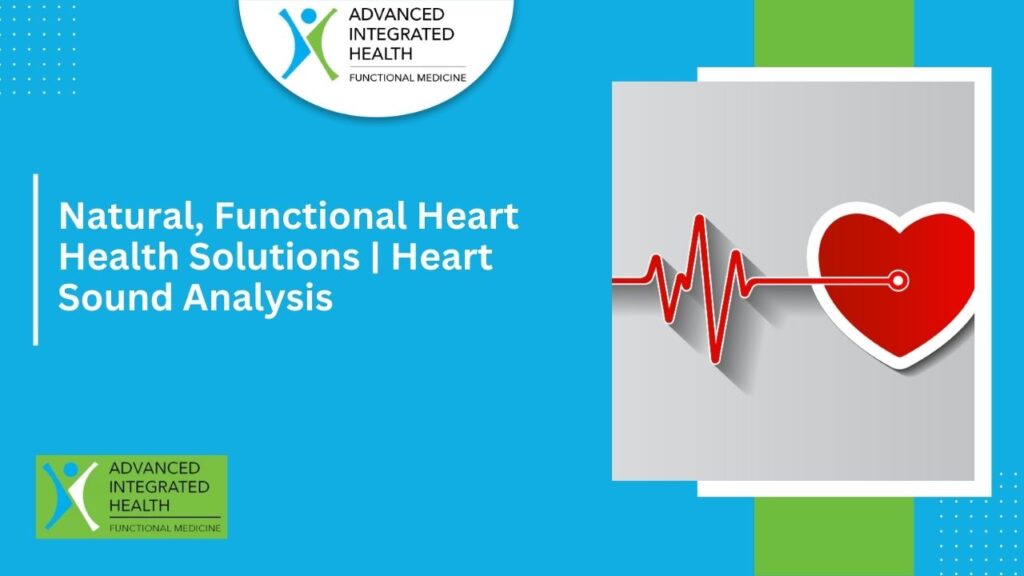 ADVANCED
INTEGRATED
HEALTH
FUNCTIONAL MEDICINE

Natural, Functional Heart Health Solutions | Heart Sound Analysis

ADVANCED
INTEGRATED
HEALTH
FUNCTIONAL MEDICINE